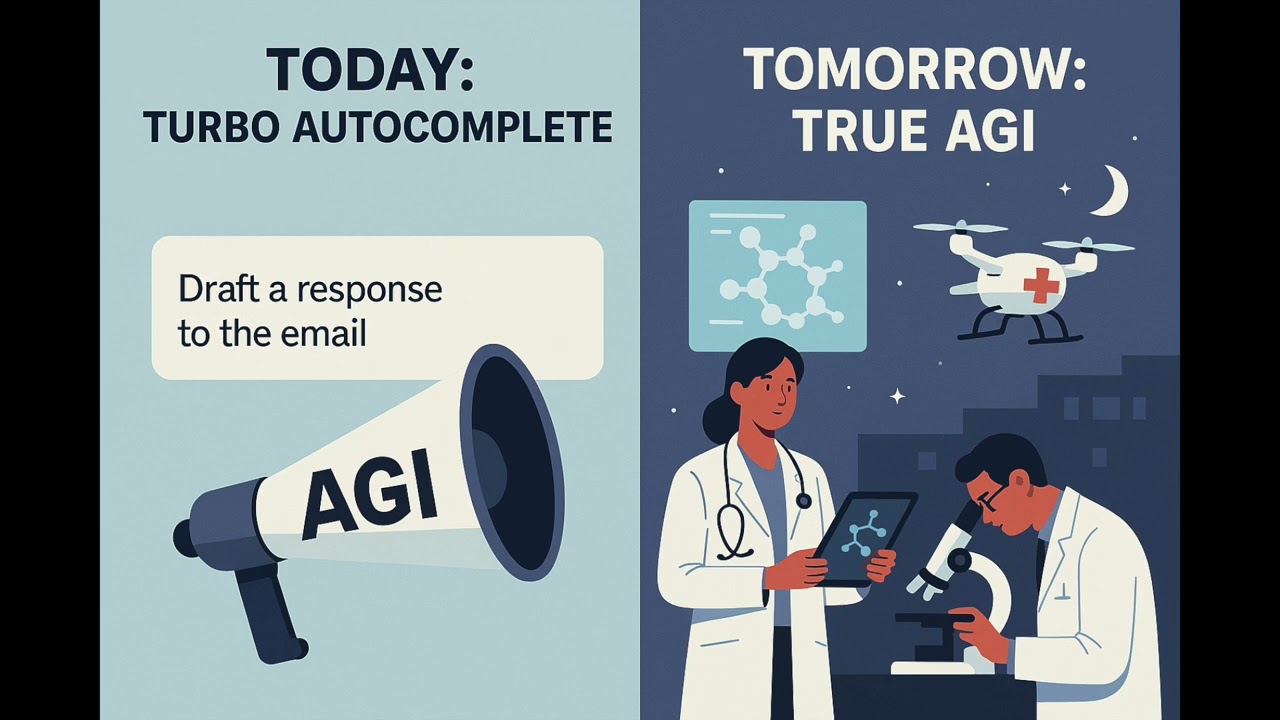 TODAY:
TURBO AUTOCOMPLETE

Draft a response to the email

AGI

TOMORROW:
TRUE AGI